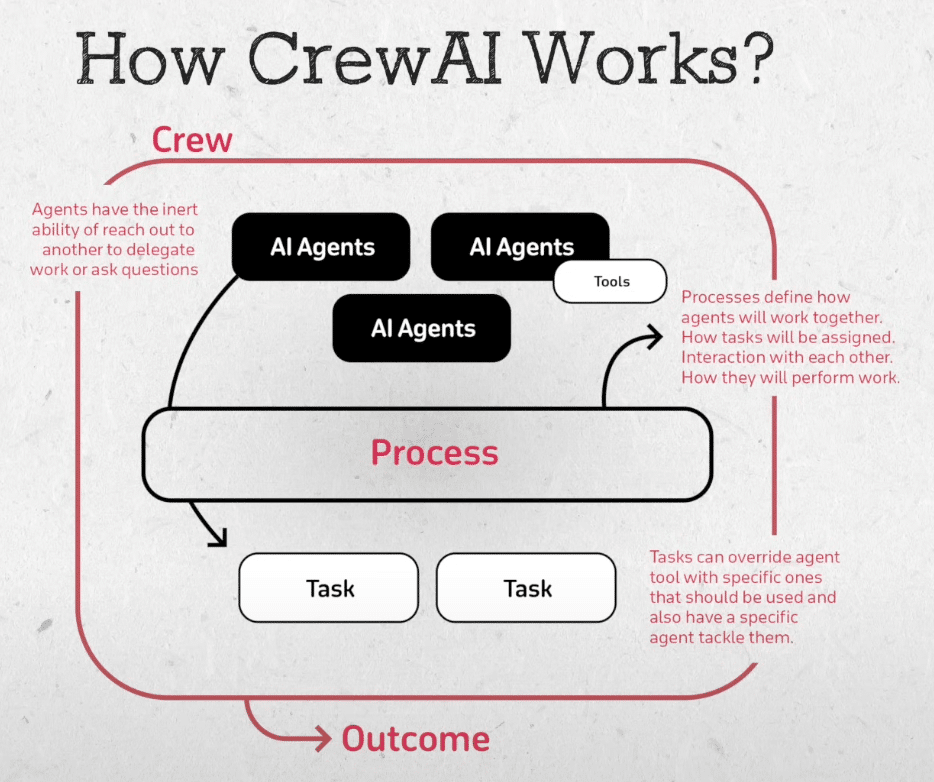 How CrewAI Works?

Crew

Agents have the inert ability of reach out to another to delegate work or ask questions

AI Agents

AI Agents

Tools

AI Agents

Processes define how agents will work together. How tasks will be assigned. Interaction with each other. How they will perform work.

Process

Task

Task

Tasks can override agent tool with specific ones that should be used and also have a specific agent tackle them.

Outcome